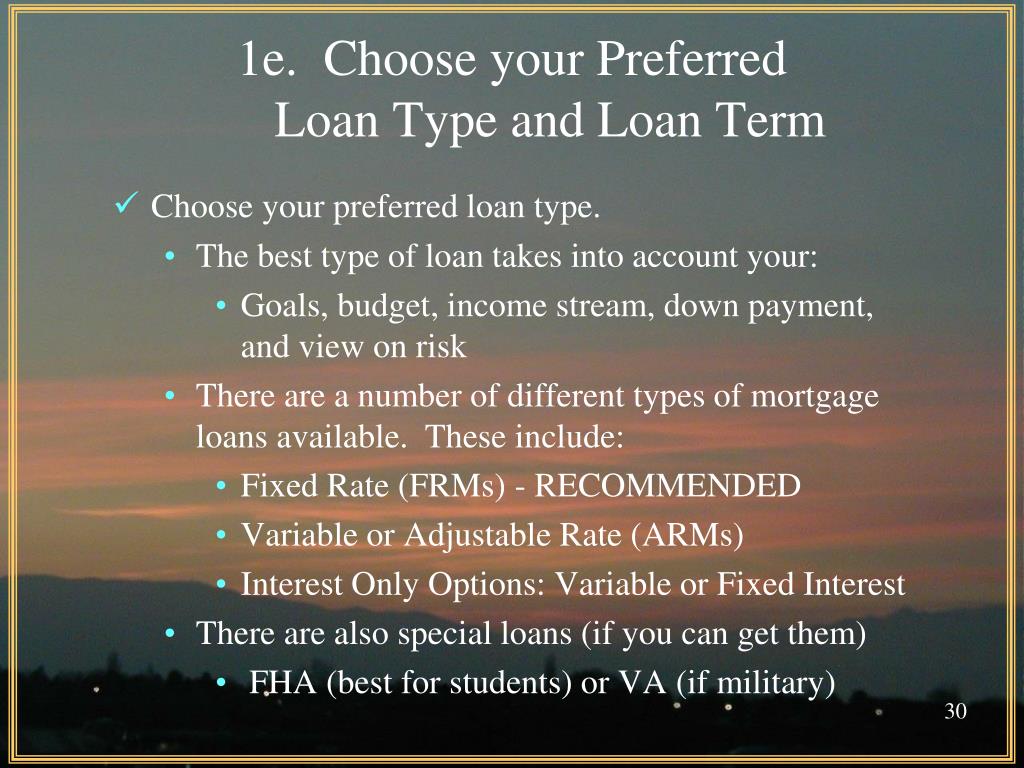 1e. Choose your Preferred Loan Type and Loan Term

✓ Choose your preferred loan type.

• The best type of loan takes into account your:

• Goals, budget, income stream, down payment, and view on risk

• There are a number of different types of mortgage loans available. These include:

• Fixed Rate (FRMs) - RECOMMENDED

• Variable or Adjustable Rate (ARMs)

• Interest Only Options: Variable or Fixed Interest

• There are also special loans (if you can get them)

• FHA (best for students) or VA (if military)

30